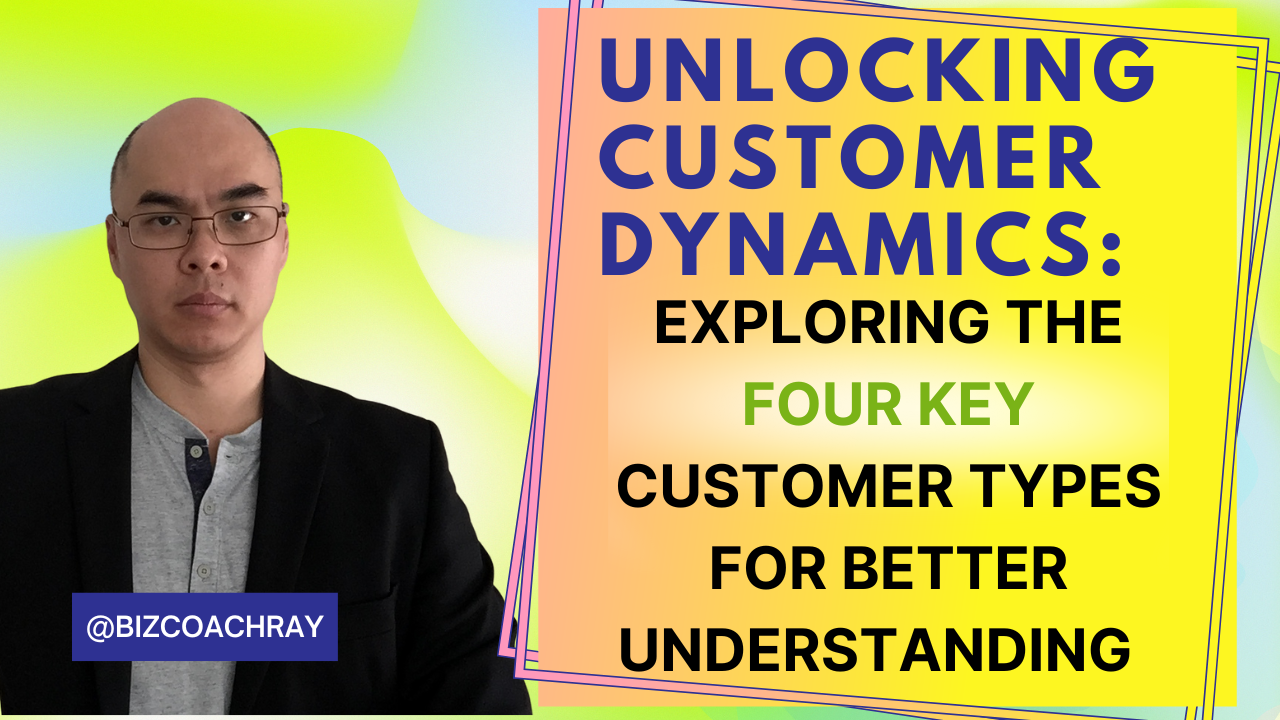 UNLOCKING CUSTOMER DYNAMICS:

EXPLORING THE FOUR KEY CUSTOMER TYPES FOR BETTER UNDERSTANDING

@BIZCOACHRAY